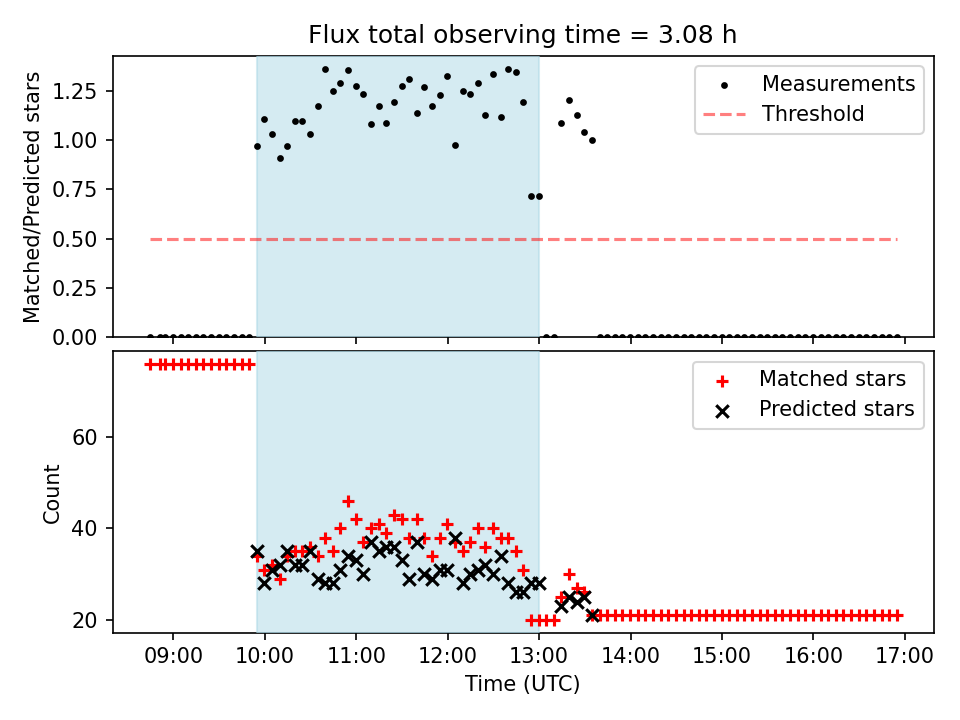 Flux total observing time = 3.08 h

Matched/Predicted stars

1.25
1.00
0.75
0.50
0.25
0.00

Measurements
Threshold

Count

60
40
20

Matched stars
Predicted stars

09:00
10:00
11:00
12:00
13:00
14:00
15:00
16:00
17:00

Time (UTC)